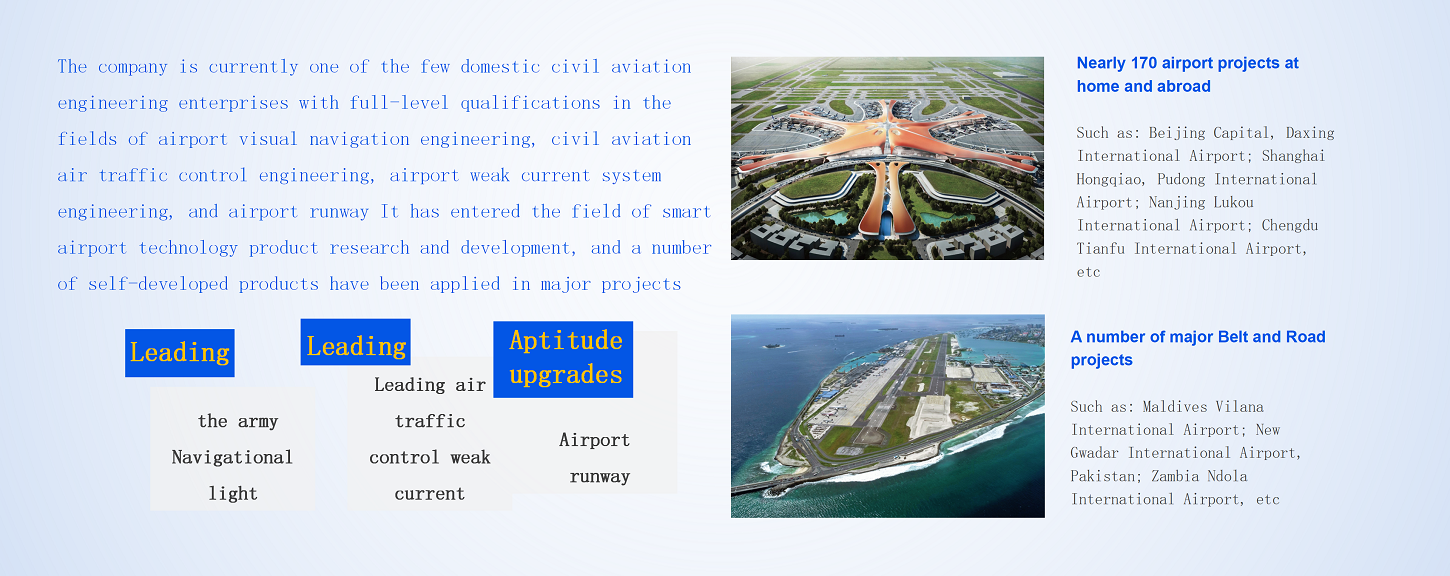 The company is currently one of the few domestic civil aviation engineering enterprises with full-level qualifications in the fields of airport visual navigation engineering, civil aviation air traffic control engineering, airport weak current system engineering, and airport runway It has entered the field of smart airport technology product research and development, and a number of self-developed products have been applied in major projects

Leading

the army Navigational light

Leading

Leading air traffic control weak current

Aptitude upgrades

Airport runway

Nearly 170 airport projects at home and abroad

Such as: Beijing Capital, Daxing International Airport; Shanghai Hongqiao, Pudong International Airport; Nanjing Lukou International Airport; Chengdu Tianfu International Airport, etc

A number of major Belt and Road projects

Such as: Maldives Vilana International Airport; New Gwadar International Airport, Pakistan; Zambia Ndola International Airport, etc